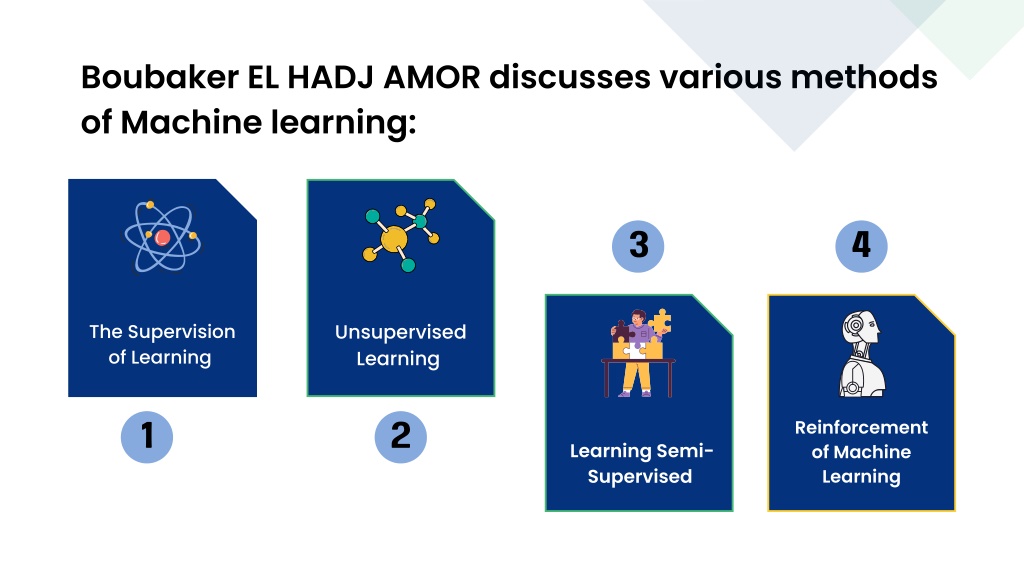 Boubaker EL HADJ AMOR discusses various methods of Machine learning:

The Supervision of Learning

1

Unsupervised Learning

2

3

Learning Semi-Supervised

4

Reinforcement of Machine Learning